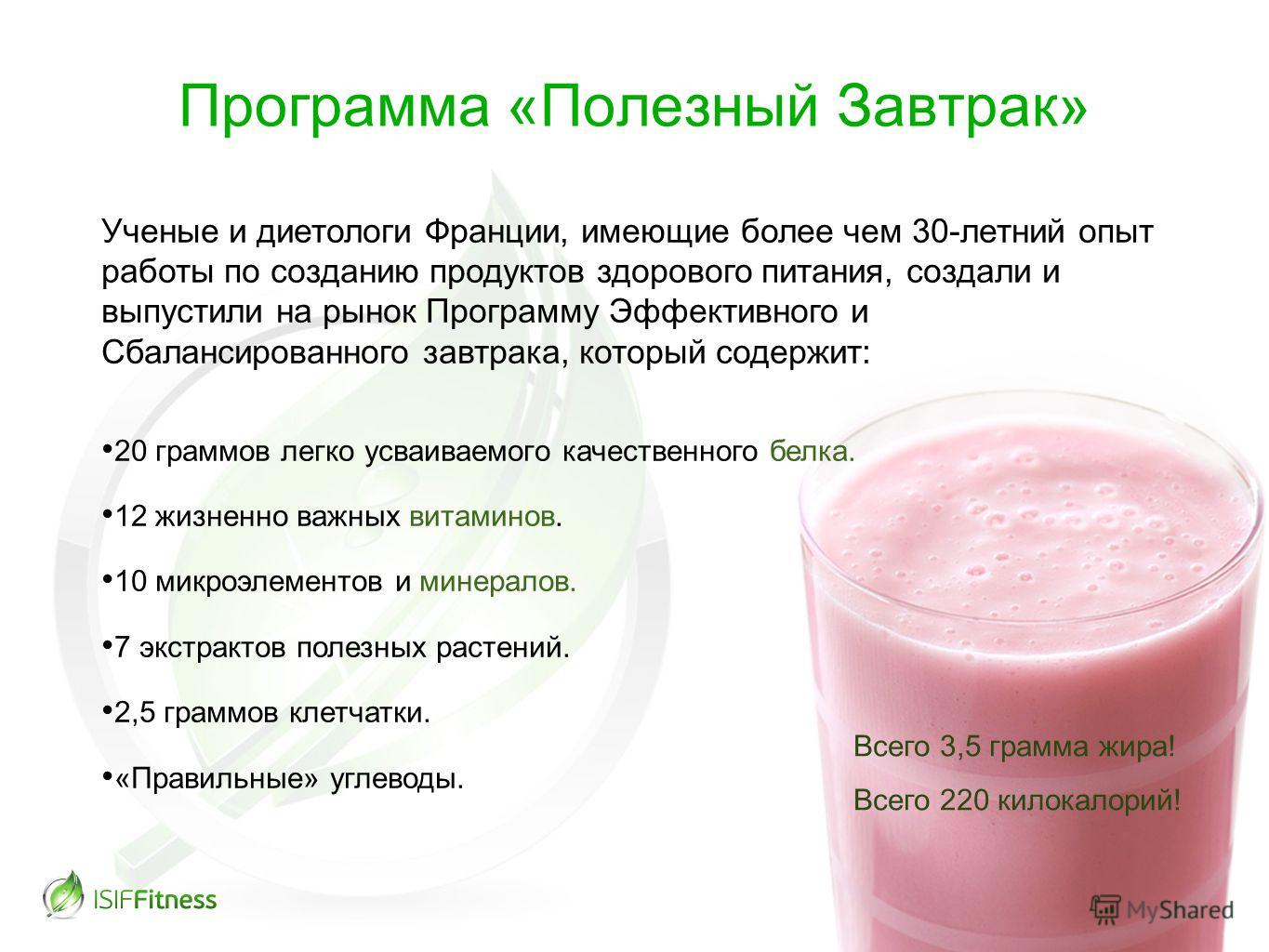 Программа «Полезный Завтрак»

Ученые и диетологи Франции, имеющие более чем 30-летний опыт работы по созданию продуктов здорового питания, создали и выпустили на рынок Программу Эффективного и Сбалансированного завтрака, который содержит:

• 20 граммов легко усваиваемого качественного белка.

• 12 жизненно важных витаминов.

• 10 микроэлементов и минералов.

• 7 экстрактов полезных растений.

• 2,5 граммов клетчатки.

• «Правильные» углеводы.

Всего 3,5 грамма жира!

Всего 220 килокалорий!

ISIFFitness

MyShared